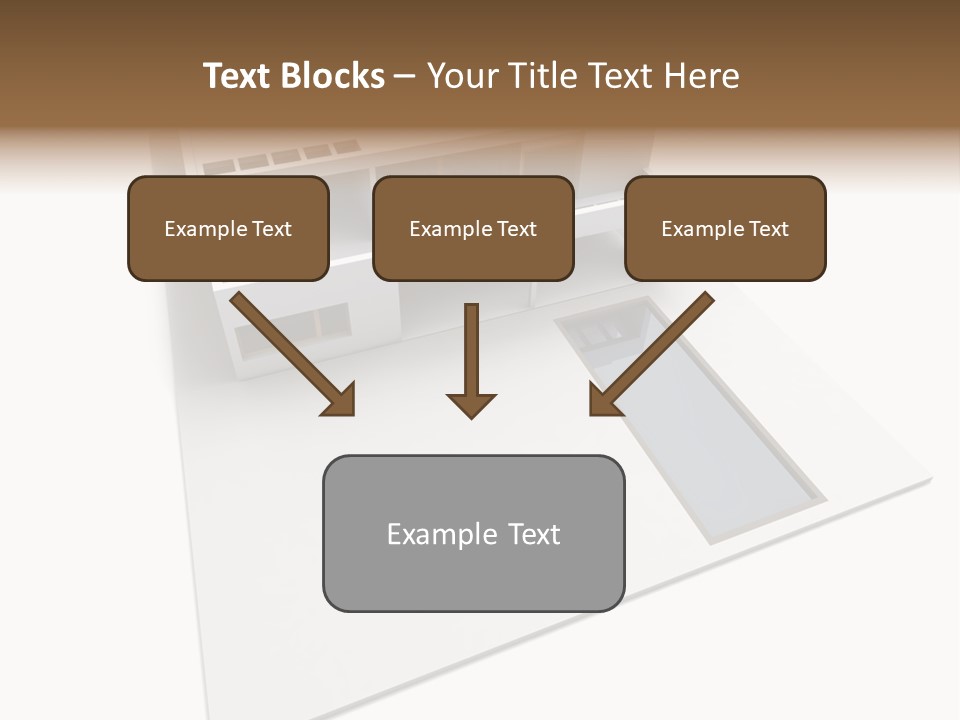 Text Blocks – Your Title Text Here

Example Text

Example Text

Example Text

Example Text